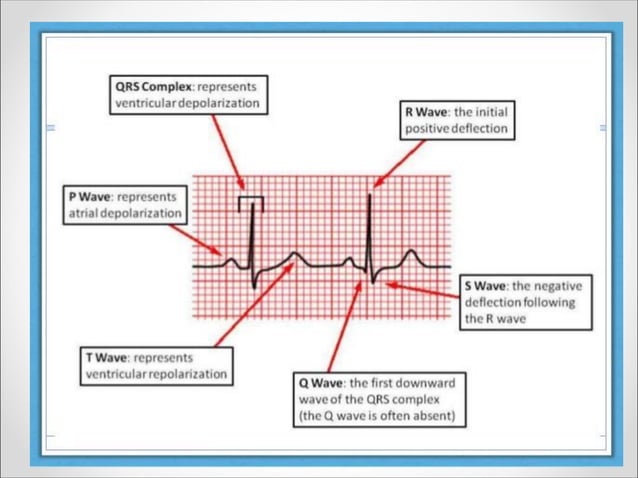 QRS Complex: represents ventricular depolarization

R Wave: the initial positive deflection

P Wave: represents atrial depolarization

S Wave: the negative deflection following the R wave

T Wave: represents ventricular repolarization

Q Wave: the first downward wave of the QRS complex (the Q wave is often absent)